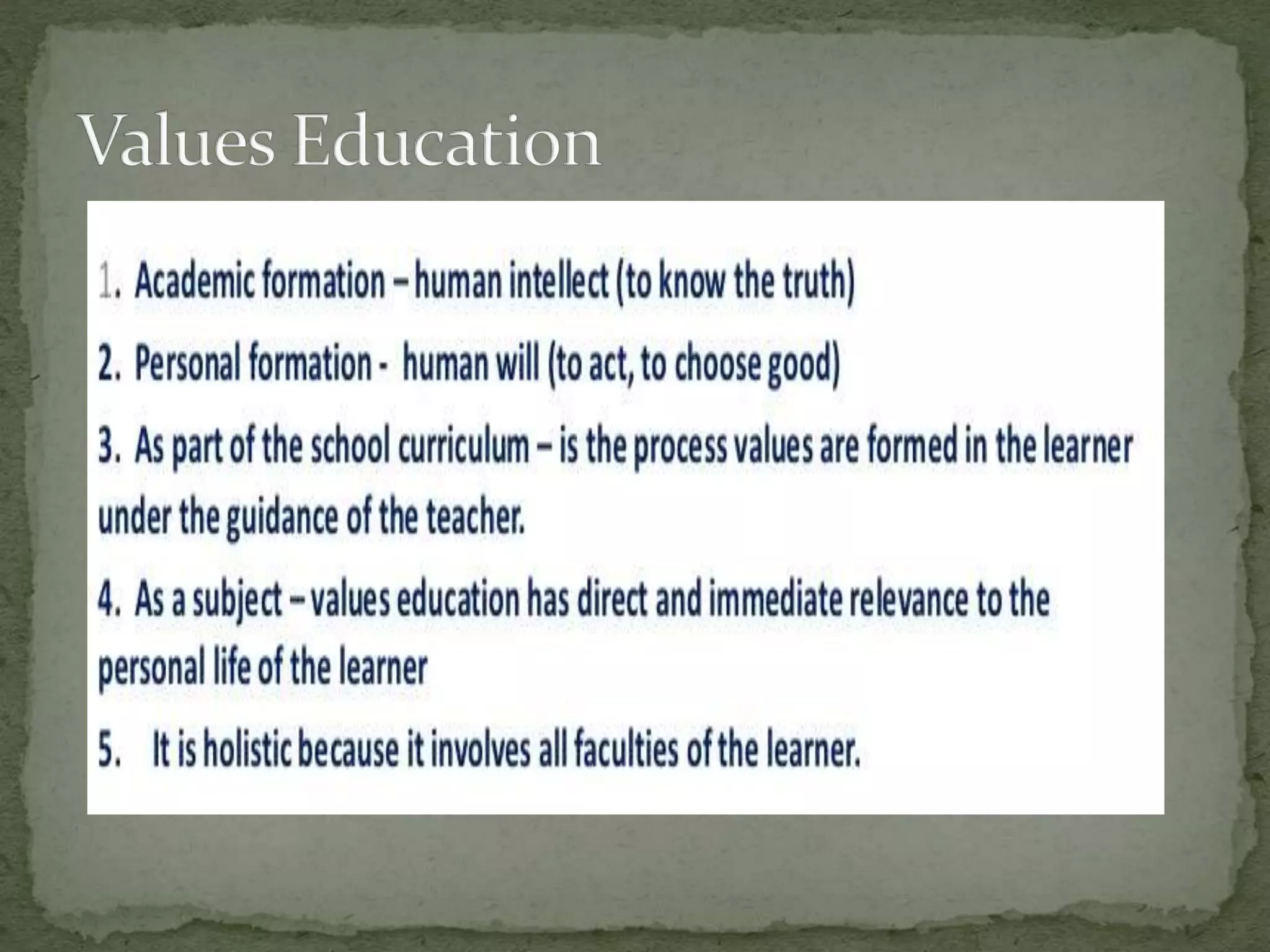 Values Education

1. Academic formation – human intellect (to know the truth)

2. Personal formation - human will (to act, to choose good)

3. As part of the school curriculum – is the process values are formed in the learner under the guidance of the teacher.

4. As a subject – values education has direct and immediate relevance to the personal life of the learner

5. It is holistic because it involves all faculties of the learner.